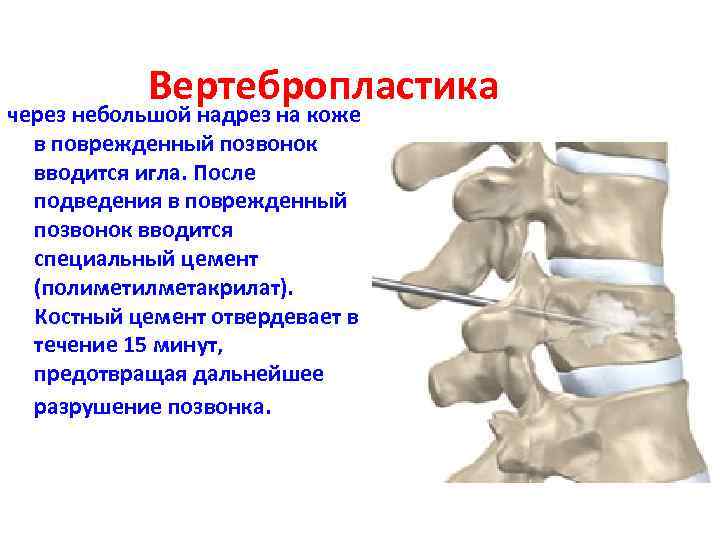 Вертебропластика

через небольшой надрез на коже в поврежденный позвонок вводится игла. После подведения в поврежденный позвонок вводится специальный цемент (полиметилметакрилат). Костный цемент отвердевает в течение 15 минут, предотвращая дальнейшее разрушение позвонка.